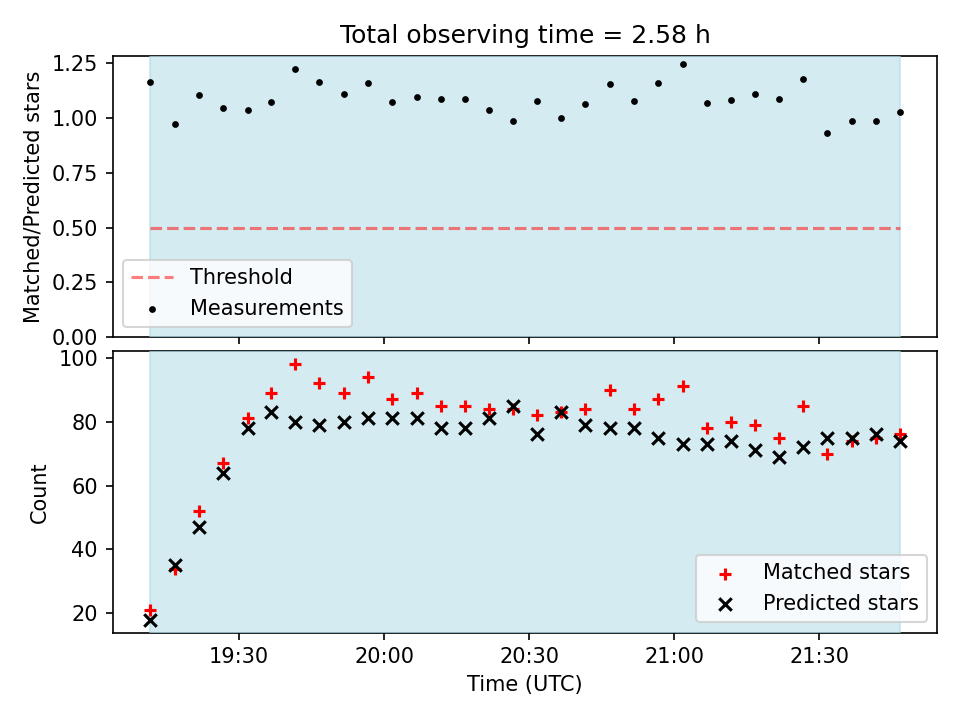 Total observing time = 2.58 h

Matched/Predicted stars

1.25
1.00
0.75
0.50
0.25
0.00

Threshold
Measurements

Count

100
80
60
40
20

Matched stars
Predicted stars

19:30
20:00
20:30
21:00
21:30

Time (UTC)